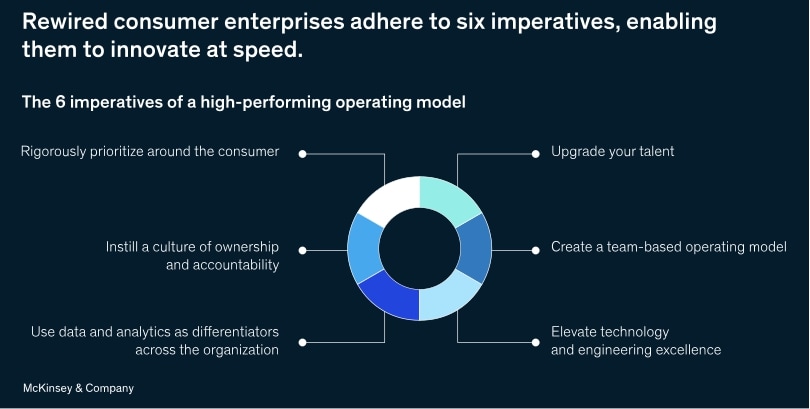 Rewired consumer enterprises adhere to six imperatives, enabling them to innovate at speed.

The 6 imperatives of a high-performing operating model

Rigorously prioritize around the consumer

Instill a culture of ownership and accountability

Use data and analytics as differentiators across the organization

Upgrade your talent

Create a team-based operating model

Elevate technology and engineering excellence

McKinsey & Company